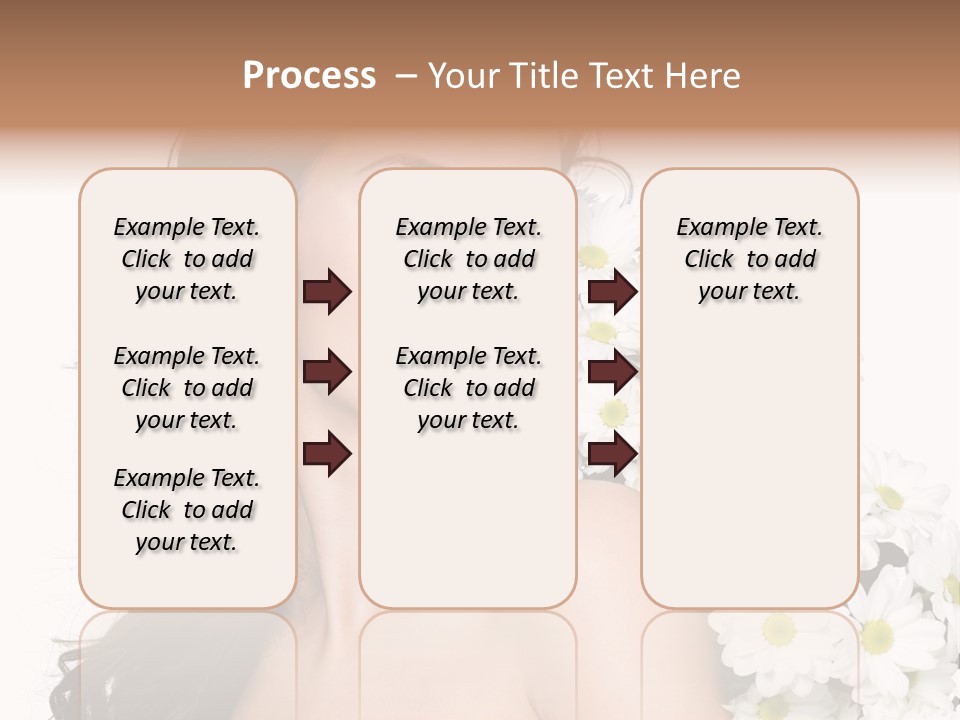 Process – Your Title Text Here

Example Text. Click to add your text.

Example Text. Click to add your text.

Example Text. Click to add your text.

Example Text. Click to add your text.

Example Text. Click to add your text.

Example Text. Click to add your text.